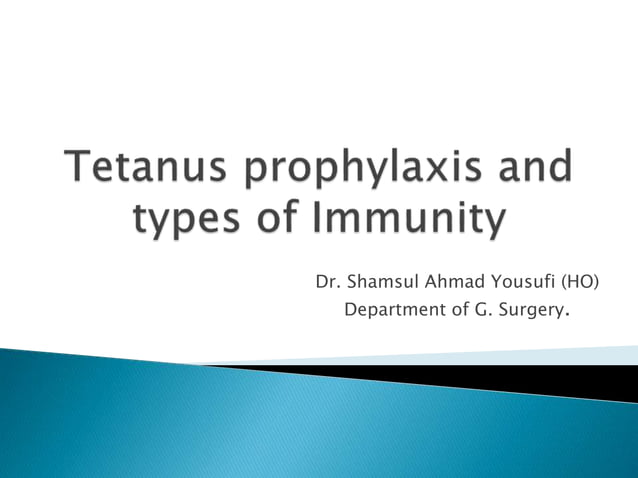 Tetanus prophylaxis and types of Immunity

Dr. Shamsul Ahmad Yousufi (HO)
Department of G. Surgery.